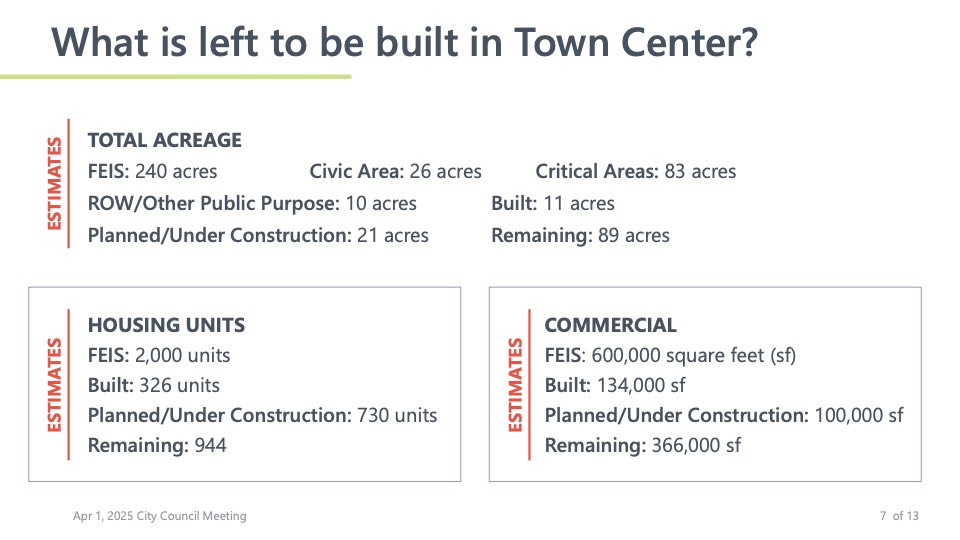 What is left to be built in Town Center?

ESTIMATES

TOTAL ACREAGE
FEIS: 240 acres Civic Area: 26 acres Critical Areas: 83 acres
ROW/Other Public Purpose: 10 acres Built: 11 acres
Planned/Under Construction: 21 acres Remaining: 89 acres

ESTIMATES

HOUSING UNITS
FEIS: 2,000 units
Built: 326 units
Planned/Under Construction: 730 units
Remaining: 944

ESTIMATES

COMMERCIAL
FEIS: 600,000 square feet (sf)
Built: 134,000 sf
Planned/Under Construction: 100,000 sf
Remaining: 366,000 sf

Apr 1, 2025 City Council Meeting

7 of 13